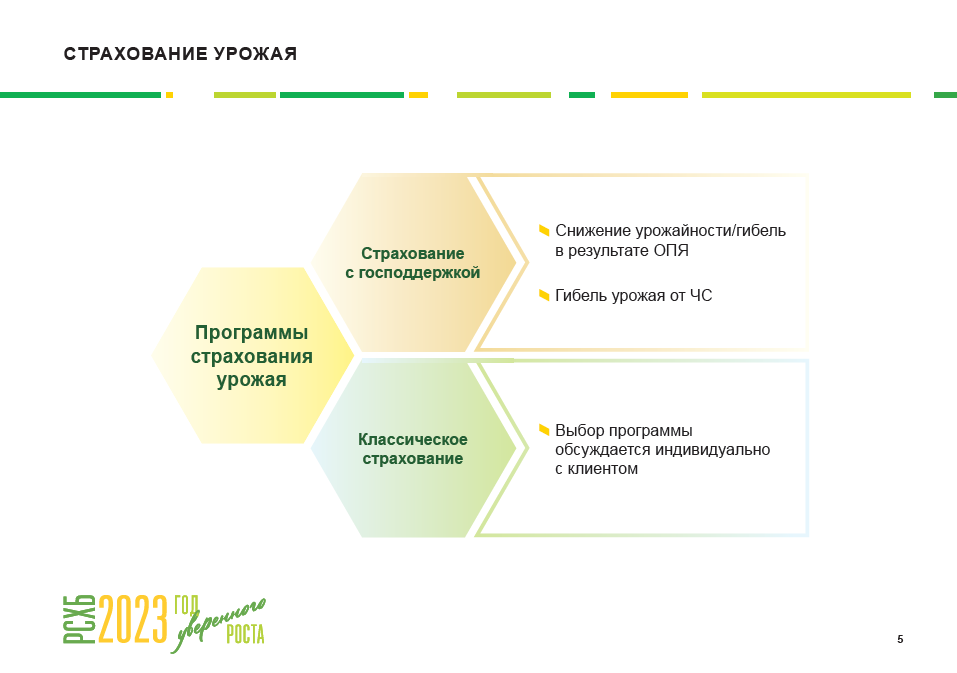 СТРАХОВАНИЕ УРОЖАЯ

Программы страхования урожая

Страхование с господдержкой

Снижение урожайности/гибель в результате ОПЯ

Гибель урожая от ЧС

Классическое страхование

Выбор программы обсуждается индивидуально с клиентом

РСХБ 2023 ГОД уверенного РОСТА

5